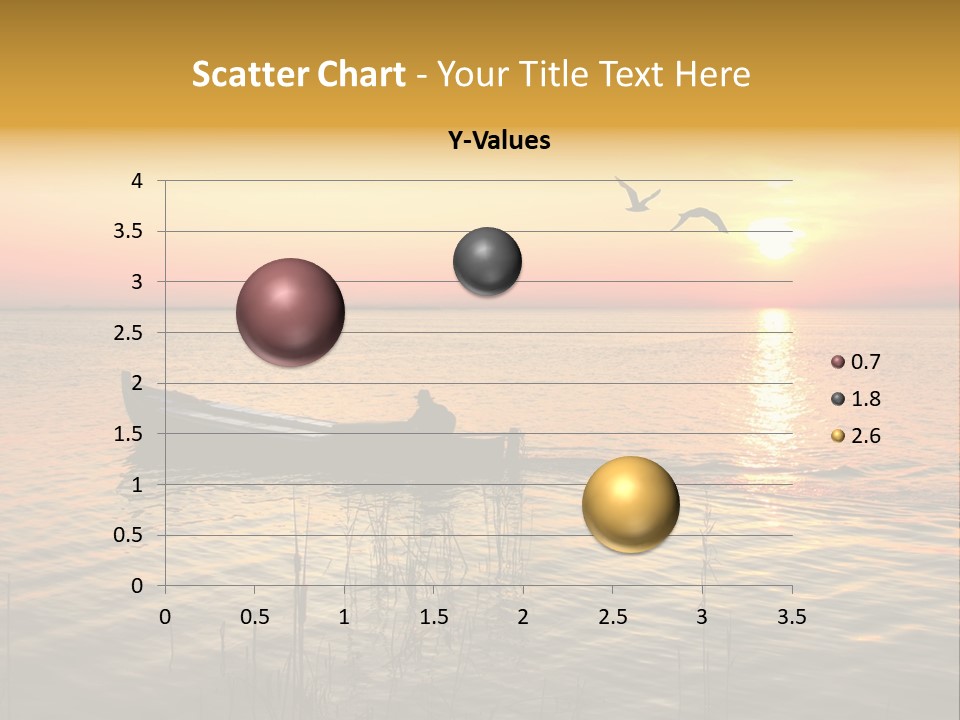 Scatter Chart - Your Title Text Here

Y-Values

4
3.5
3
2.5
2
1.5
1
0.5
0

0 0.5 1 1.5 2 2.5 3 3.5

0.7
1.8
2.6